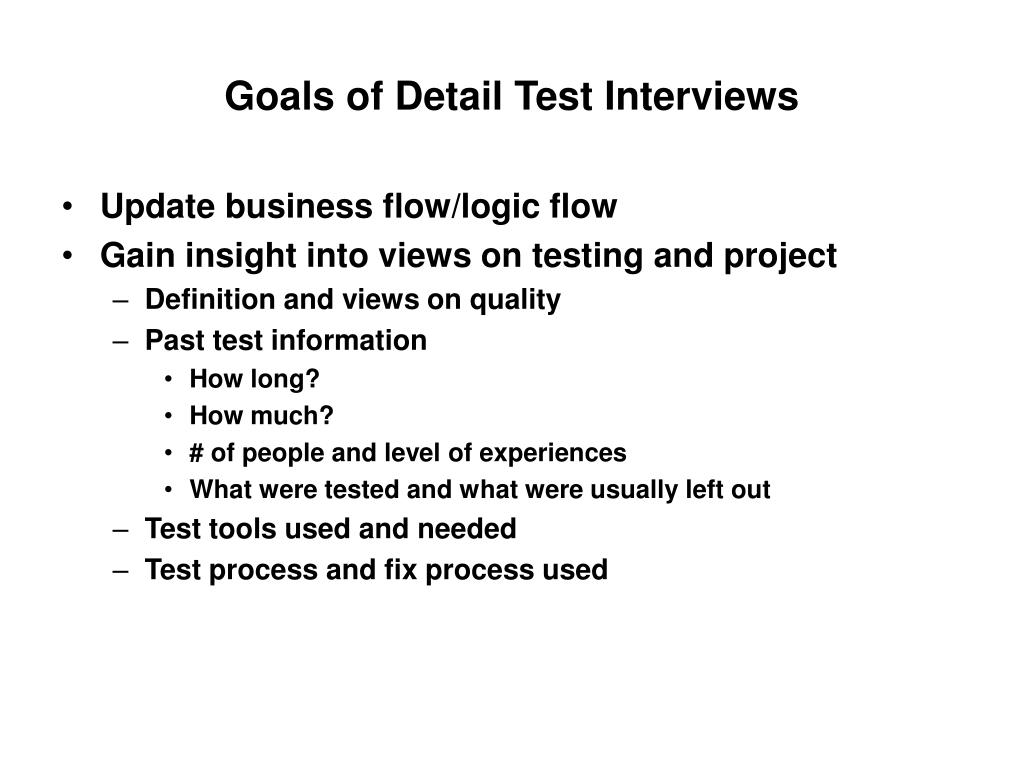 Goals of Detail Test Interviews

• Update business flow/logic flow
• Gain insight into views on testing and project
  – Definition and views on quality
  – Past test information
    • How long?
    • How much?
    • # of people and level of experiences
    • What were tested and what were usually left out
  – Test tools used and needed
  – Test process and fix process used